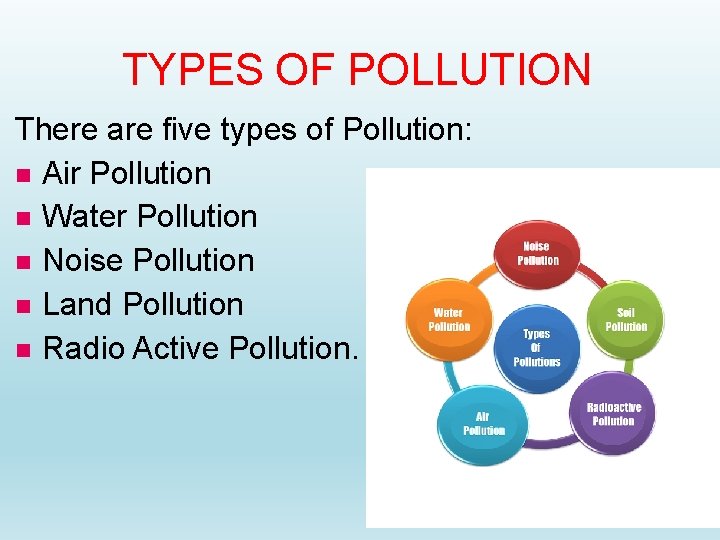 TYPES OF POLLUTION

There are five types of Pollution:

- Air Pollution
- Water Pollution
- Noise Pollution
- Land Pollution
- Radio Active Pollution.

Noise Pollution

Soil Pollution

Radioactive Pollution

Air Pollution

Water Pollution

Types Of Pollutions